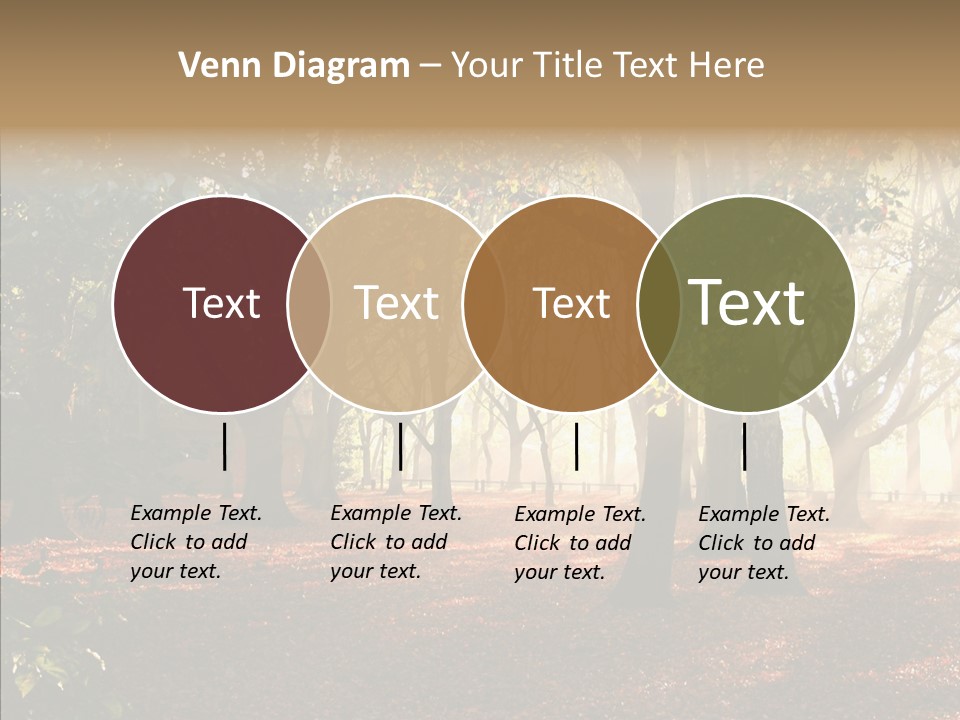 Venn Diagram – Your Title Text Here

Text

Text

Text

Text

Example Text. Click to add your text.

Example Text. Click to add your text.

Example Text. Click to add your text.

Example Text. Click to add your text.